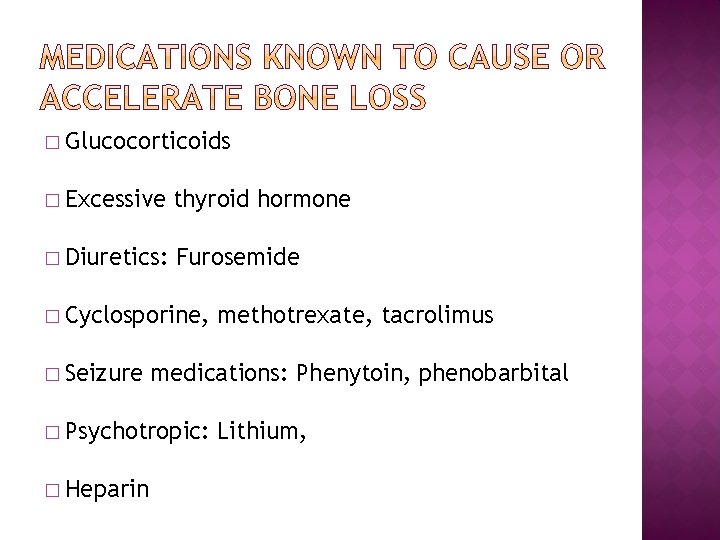 MEDICATIONS KNOWN TO CAUSE OR ACCELERATE BONE LOSS

□ Glucocorticoids

□ Excessive thyroid hormone

□ Diuretics: Furosemide

□ Cyclosporine, methotrexate, tacrolimus

□ Seizure medications: Phenytoin, phenobarbital

□ Psychotropic: Lithium,

□ Heparin